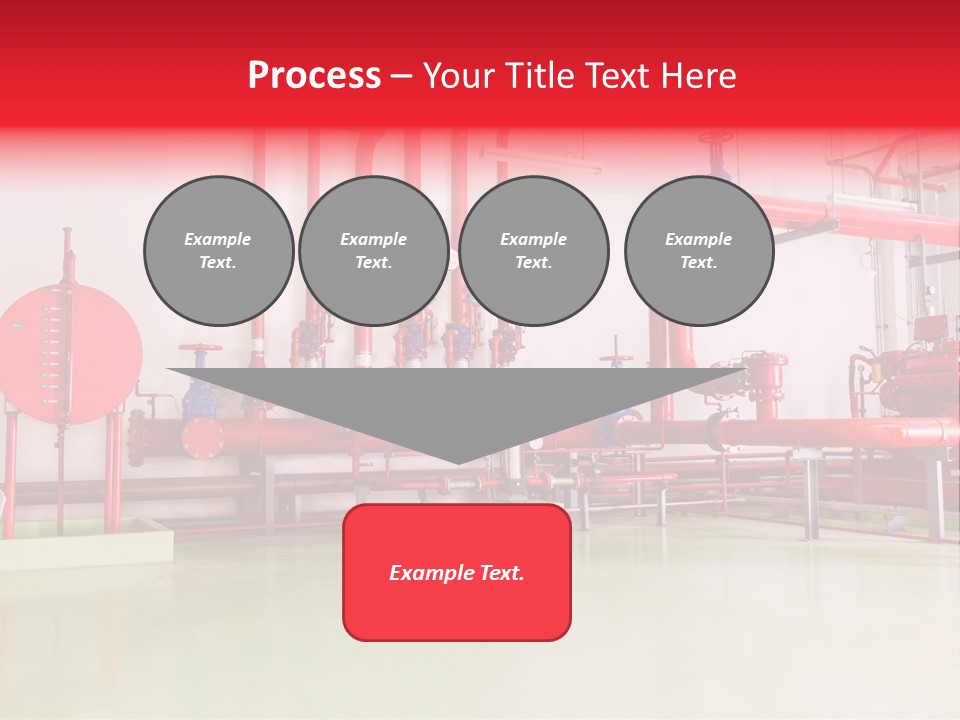 Process – Your Title Text Here

Example Text.

Example Text.

Example Text.

Example Text.

Example Text.